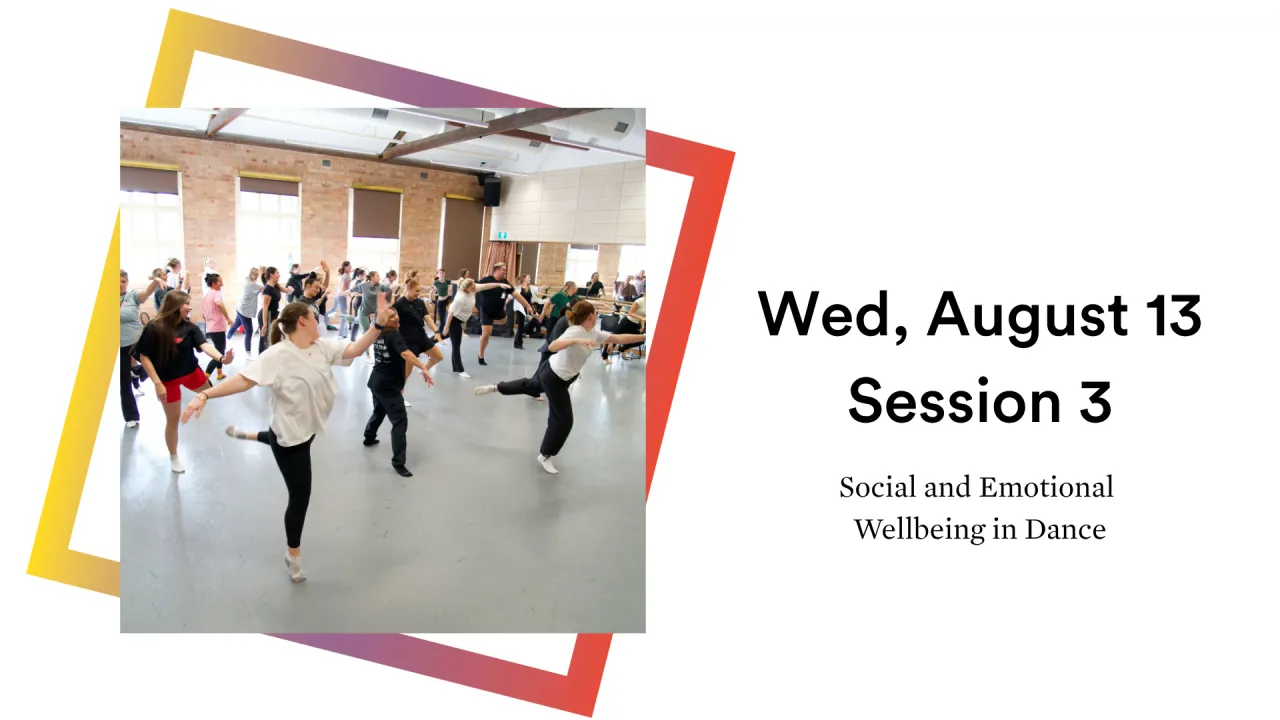 Wed, August 13
Session 3

Social and Emotional Wellbeing in Dance